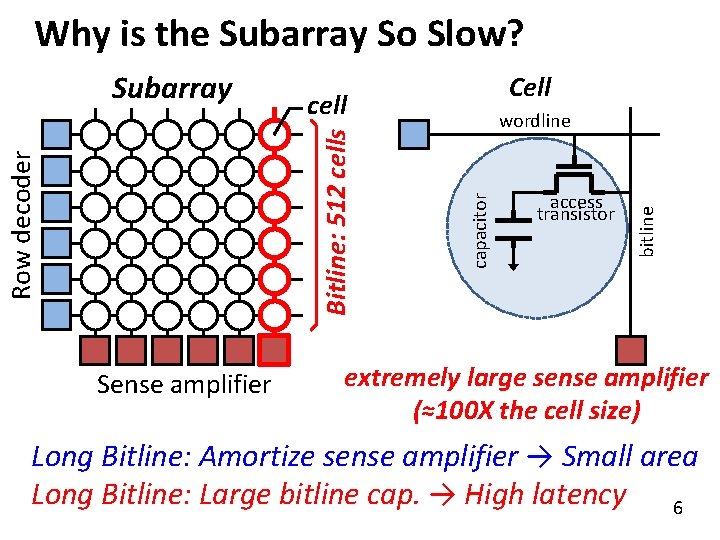 Why is the Subarray So Slow?

Subarray

cell

Row decoder

Bitline: 512 cells

Sense amplifier

Cell

wordline

capacitor

access transistor

bitline

extremely large sense amplifier (≈100X the cell size)

Long Bitline: Amortize sense amplifier → Small area

Long Bitline: Large bitline cap. → High latency

6